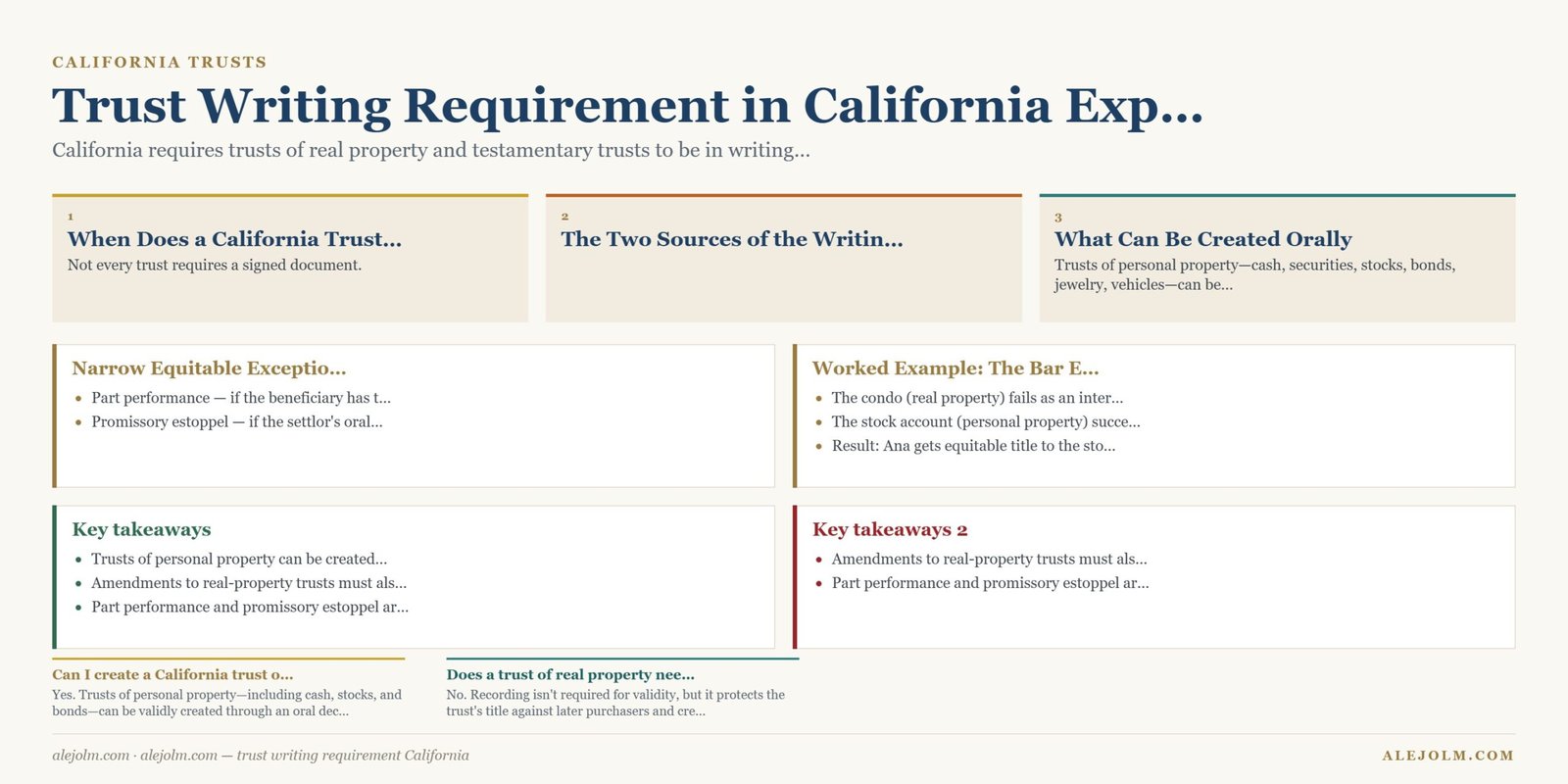 CALIFORNIA TRUSTS

Trust Writing Requirement in California Exp...

California requires trusts of real property and testamentary trusts to be in writing...

1
When Does a California Trust...
Not every trust requires a signed document.

2
The Two Sources of the Writin...

3
What Can Be Created Orally
Trusts of personal property—cash, securities, stocks, bonds, jewelry, vehicles—can be...

Narrow Equitable Exceptio...
- Part performance — if the beneficiary has t...
- Promissory estoppel — if the settlor's oral...

Worked Example: The Bar E...
- The condo (real property) fails as an inter...
- The stock account (personal property) succe...
- Result: Ana gets equitable title to the sto...

Key takeaways
- Trusts of personal property can be created...
- Amendments to real-property trusts must als...
- Part performance and promissory estoppel ar...

Key takeaways 2
- Amendments to real-property trusts must als...
- Part performance and promissory estoppel ar...

Can I create a California trust o...
Yes. Trusts of personal property—including cash, stocks, and bonds—can be validly created through an oral dec...

Does a trust of real property nee...
No. Recording isn't required for validity, but it protects the trust's title against later purchasers and cre...

alejolm.com · alejolm.com — trust writing requirement California

ALEJOLM.COM